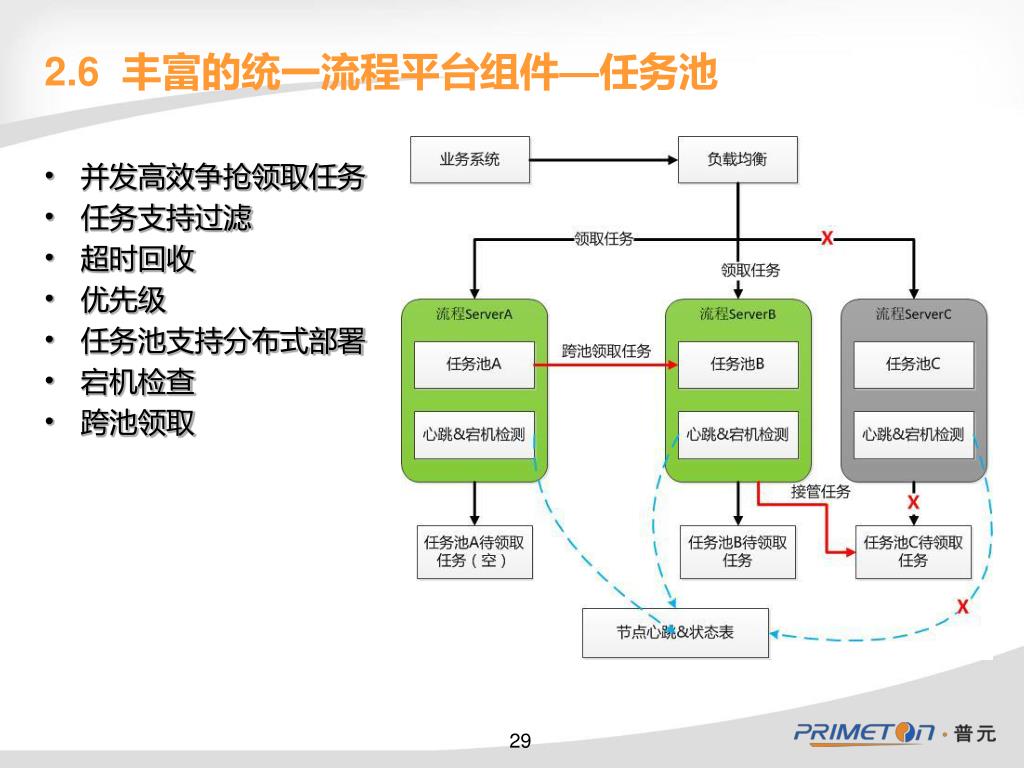 2.6 丰富的统一流程平台组件—任务池

• 并发高效争抢领取任务
• 任务支持过滤
• 超时回收
• 优先级
• 任务池支持分布式部署
• 宕机检查
• 跨池领取

业务系统

负载均衡

领取任务

X

领取任务

流程ServerA

任务池A

心跳&宕机检测

跨池领取任务

流程ServerB

任务池B

心跳&宕机检测

流程ServerC

任务池C

心跳&宕机检测

接管任务

X

任务池A待领取任务（空）

任务池B待领取任务

任务池C待领取任务

X

节点心跳&状态表

29

PRIMETON · 普元